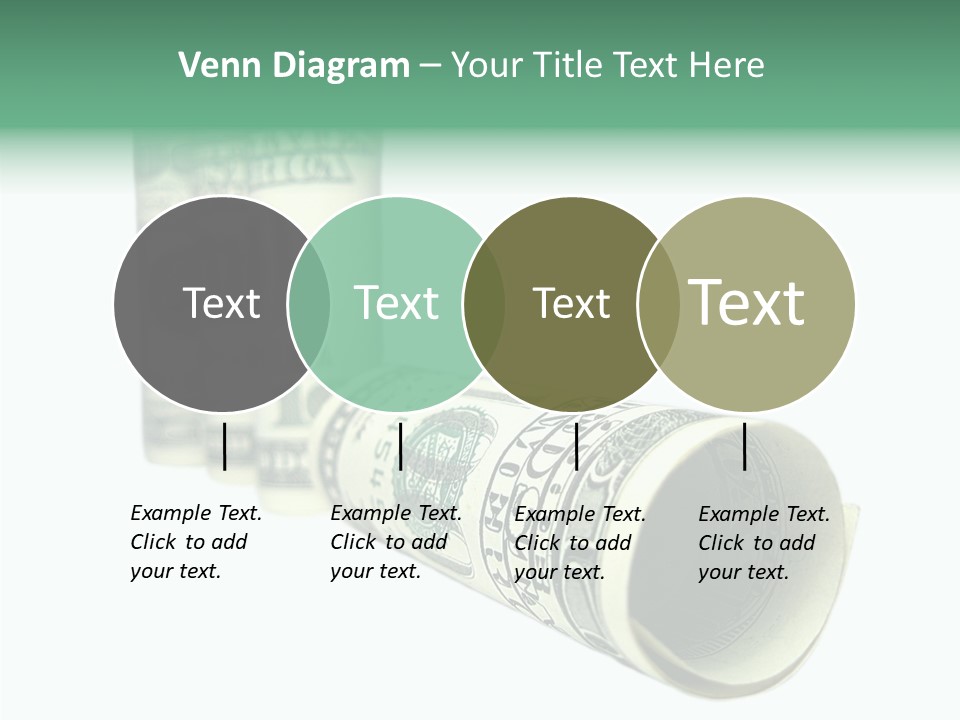 Venn Diagram – Your Title Text Here

Text

Text

Text

Text

Example Text. Click to add your text.

Example Text. Click to add your text.

Example Text. Click to add your text.

Example Text. Click to add your text.